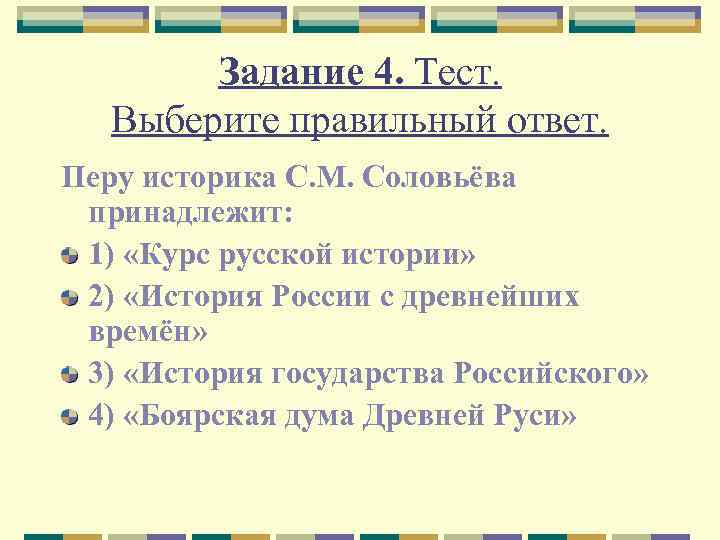 Задание 4. Тест.
Выберите правильный ответ.

Перу историка С.М. Соловьёва принадлежит:

1) «Курс русской истории»

2) «История России с древнейших времён»

3) «История государства Российского»

4) «Боярская дума Древней Руси»